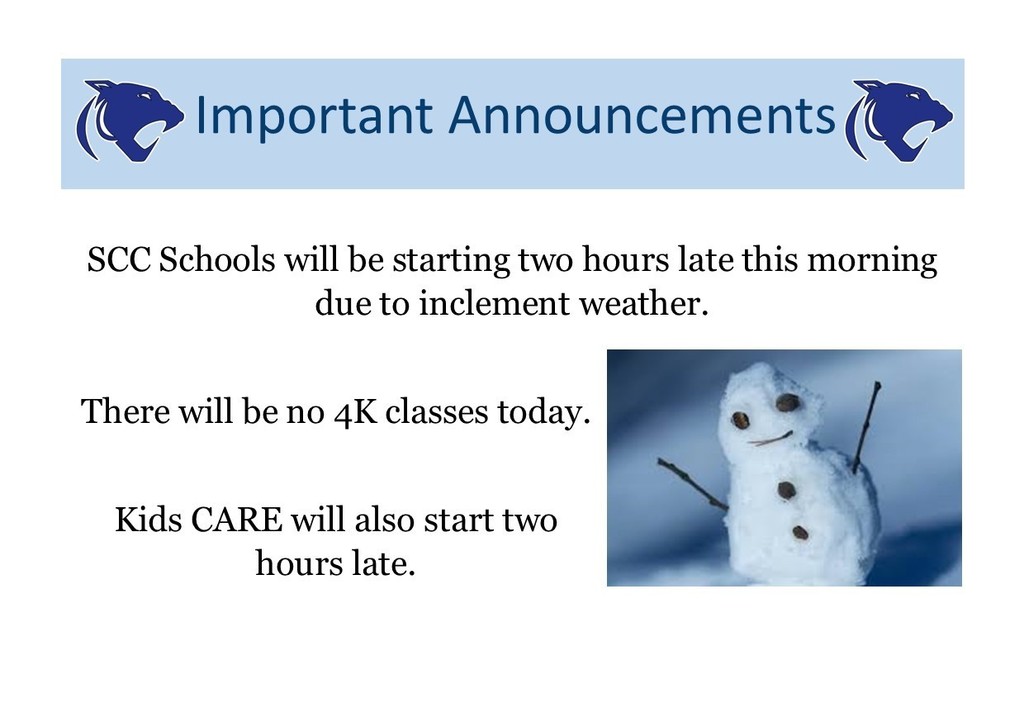 Important Announcements

SCC Schools will be starting two hours late this morning due to inclement weather.

There will be no 4K classes today.

Kids CARE will also start two hours late.